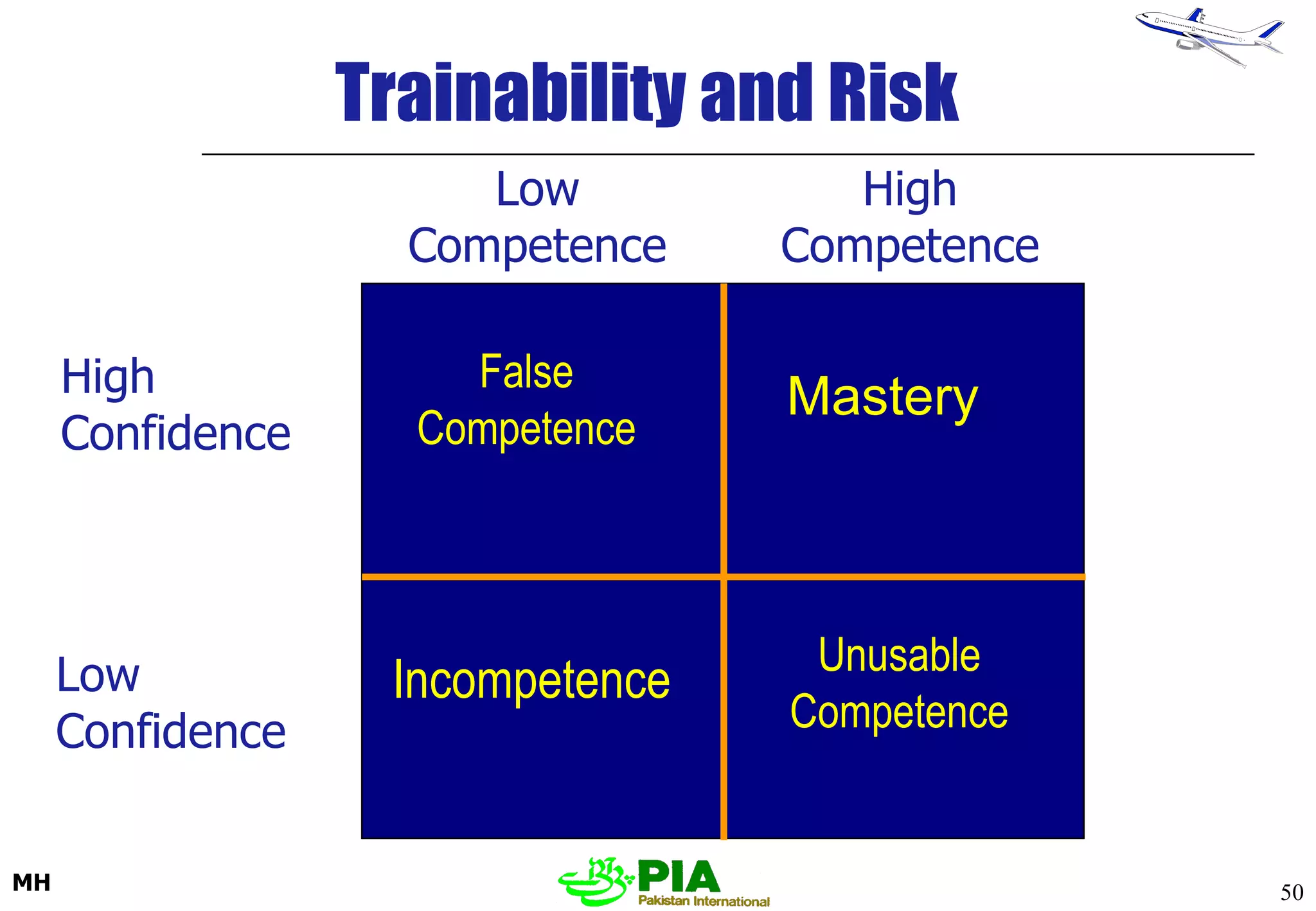 Trainability and Risk

| | Low Competence | High Competence |
|---|---|---|
| High Confidence | False Competence | Mastery |
| Low Confidence | Incompetence | Unusable Competence |

MH

PIA
Pakistan International

50